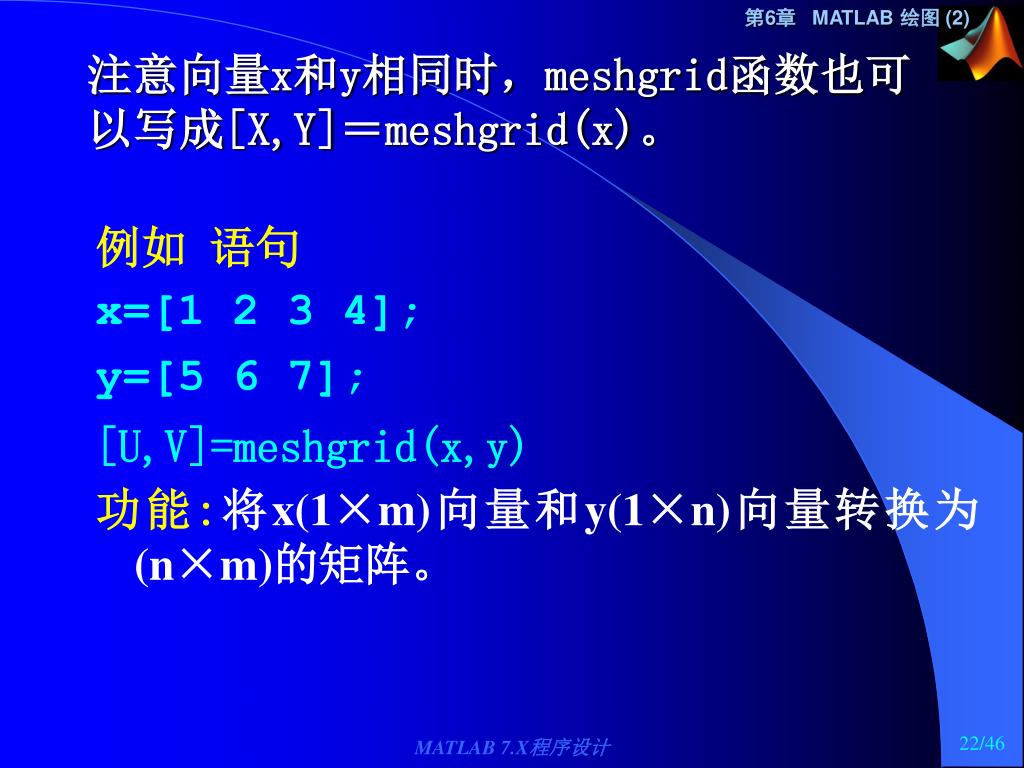 第6章　MATLAB 绘图 (2)

注意向量x和y相同时，meshgrid函数也可以写成[X,Y]＝meshgrid(x)。

例如 语句

x=[1 2 3 4];

y=[5 6 7];

[U,V]=meshgrid(x,y)

功能:将x(1×m)向量和y(1×n)向量转换为(n×m)的矩阵。

MATLAB 7.X程序设计

22/46